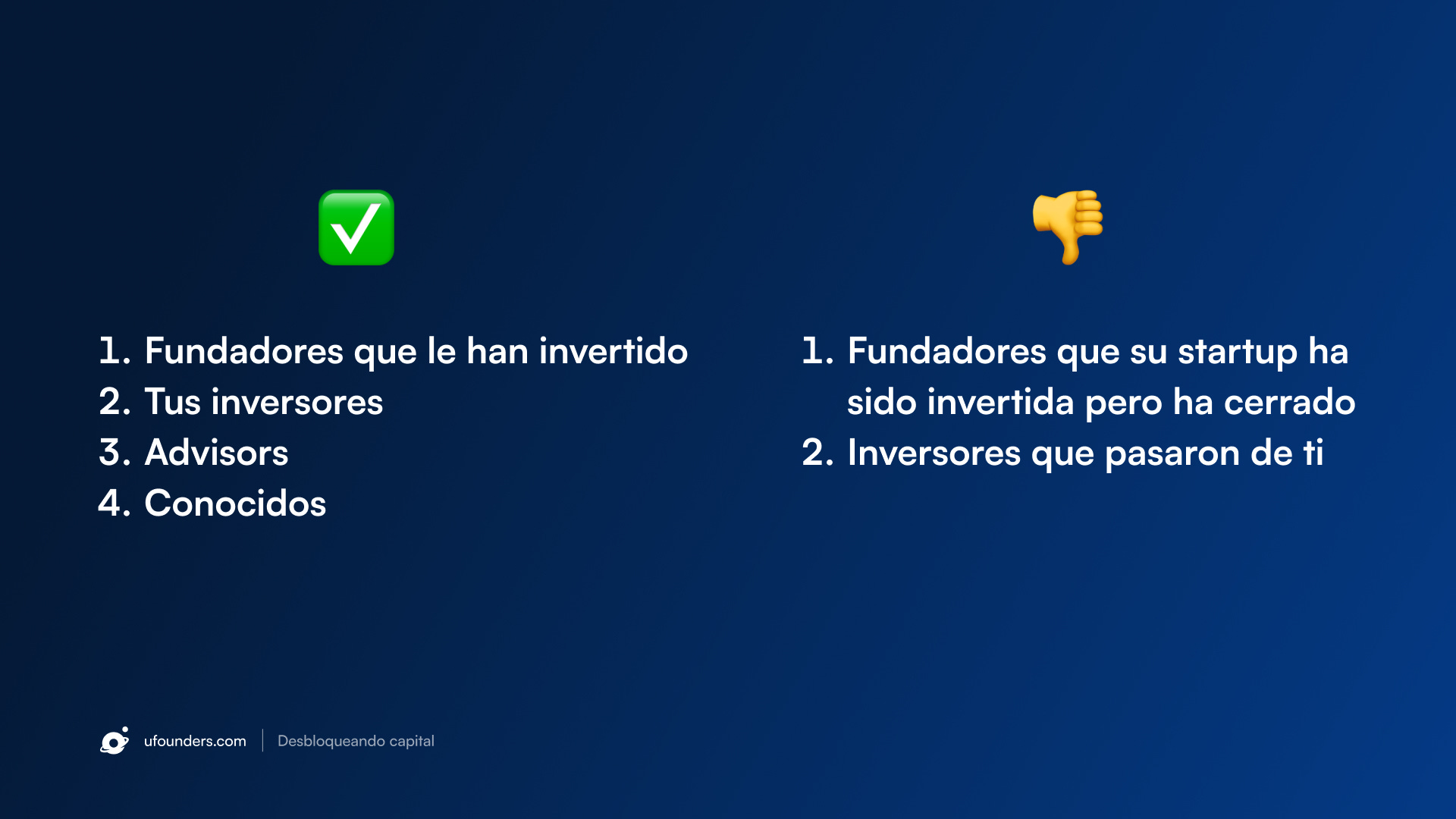 ✅

1. Fundadores que le han invertido
2. Tus inversores
3. Advisors
4. Conocidos

👎

1. Fundadores que su startup ha sido invertida pero ha cerrado
2. Inversores que pasaron de ti

ufounders.com | Desbloqueando capital